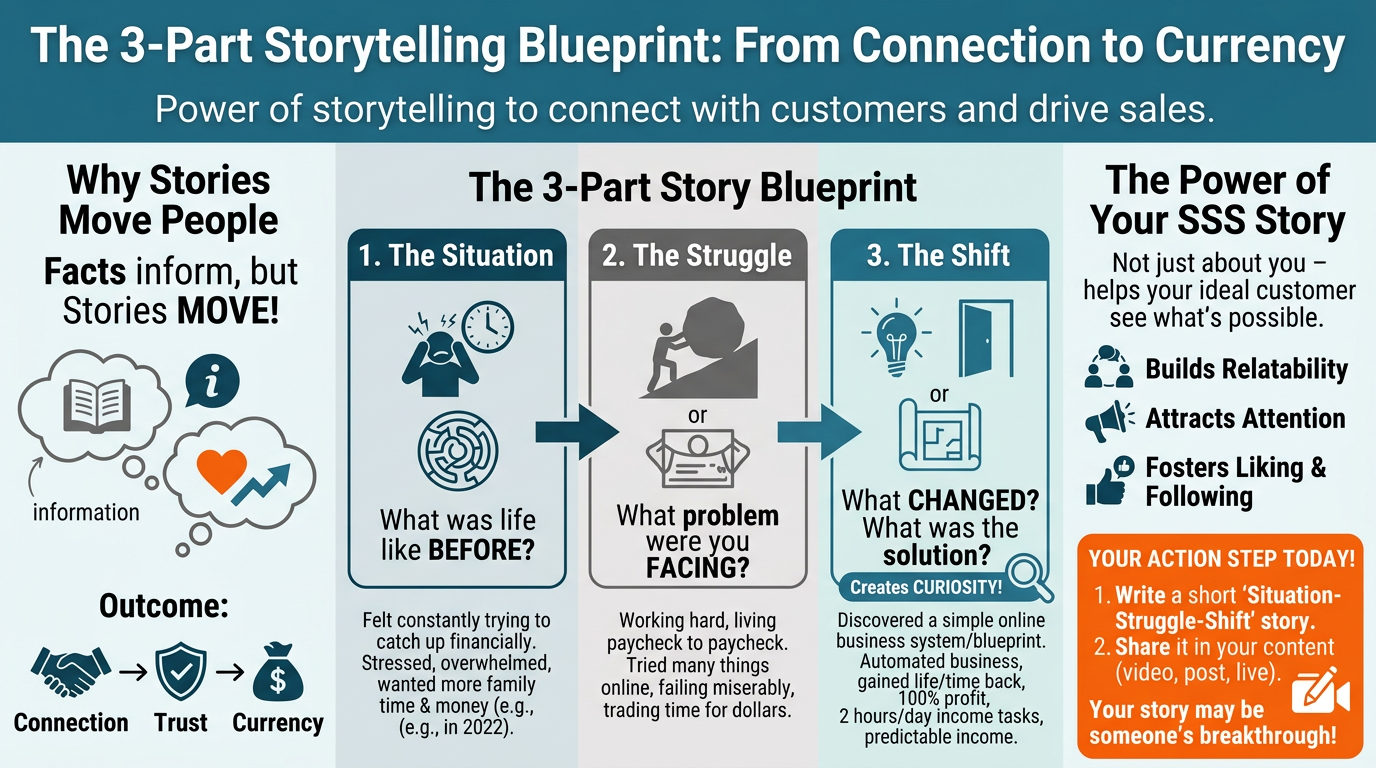 The 3-Part Storytelling Blueprint: From Connection to Currency

Power of storytelling to connect with customers and drive sales.

Why Stories Move People

Facts inform, but Stories MOVE!

information

Outcome:

Connection → Trust → Currency

The 3-Part Story Blueprint

1. The Situation

What was life like BEFORE?

Felt constantly trying to catch up financially. Stressed, overwhelmed, wanted more family time & money (e.g., (e.g., in 2022).

2. The Struggle

or

What problem were you FACING?

Working hard, living paycheck to paycheck. Tried many things online, failing miserably, trading time for dollars.

3. The Shift

or

What CHANGED? What was the solution?

Creates CURIOSITY!

Discovered a simple online business system/blueprint. Automated business, gained life/time back, 100% profit, 2 hours/day income tasks, predictable income.

The Power of Your SSS Story

Not just about you – helps your ideal customer see what's possible.

Builds Relatability

Attracts Attention

Fosters Liking & Following

YOUR ACTION STEP TODAY!

1. Write a short 'Situation-Struggle-Shift' story.
2. Share it in your content (video, post, live).

Your story may be someone's breakthrough!